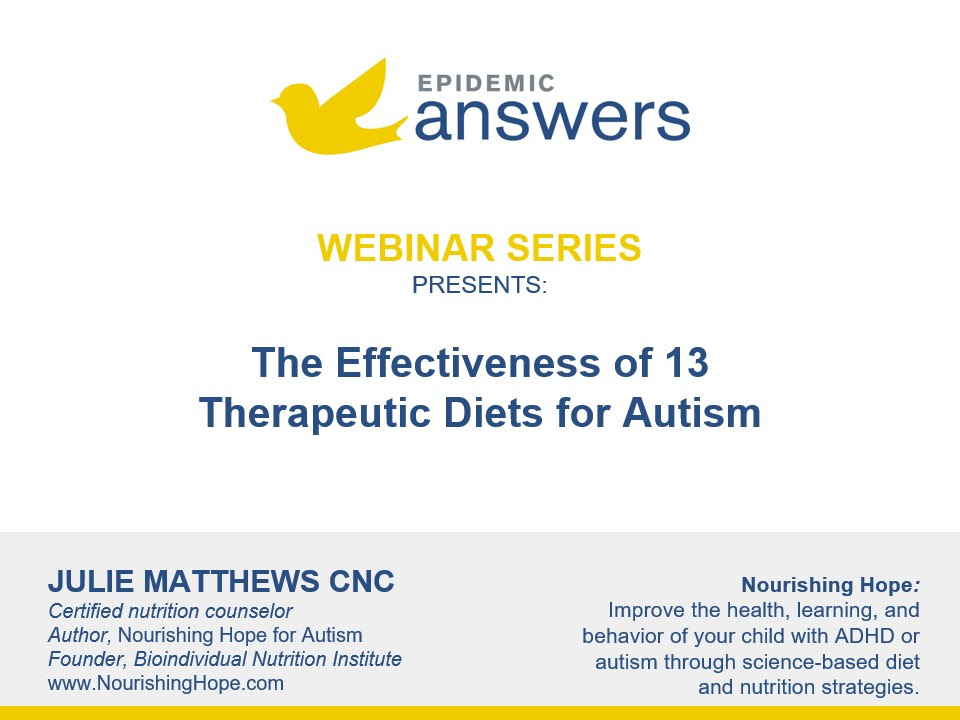 EPIDEMIC
answers

WEBINAR SERIES
PRESENTS:

The Effectiveness of 13 Therapeutic Diets for Autism

JULIE MATTHEWS CNC
Certified nutrition counselor
Author, Nourishing Hope for Autism
Founder, Bioindividual Nutrition Institute
www.NourishingHope.com

Nourishing Hope:
Improve the health, learning, and behavior of your child with ADHD or autism through science-based diet and nutrition strategies.